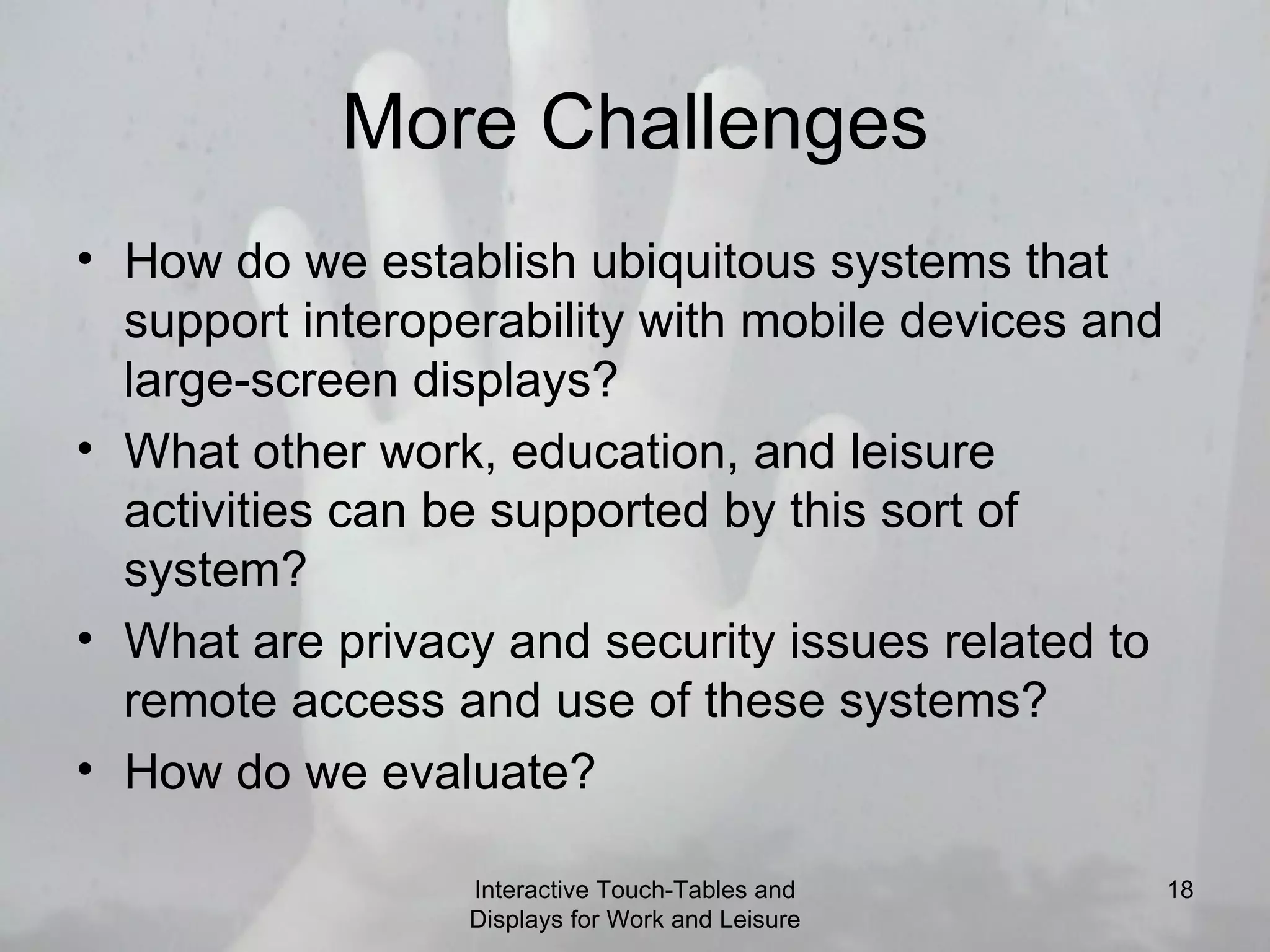 More Challenges

• How do we establish ubiquitous systems that support interoperability with mobile devices and large-screen displays?
• What other work, education, and leisure activities can be supported by this sort of system?
• What are privacy and security issues related to remote access and use of these systems?
• How do we evaluate?

Interactive Touch-Tables and Displays for Work and Leisure

18